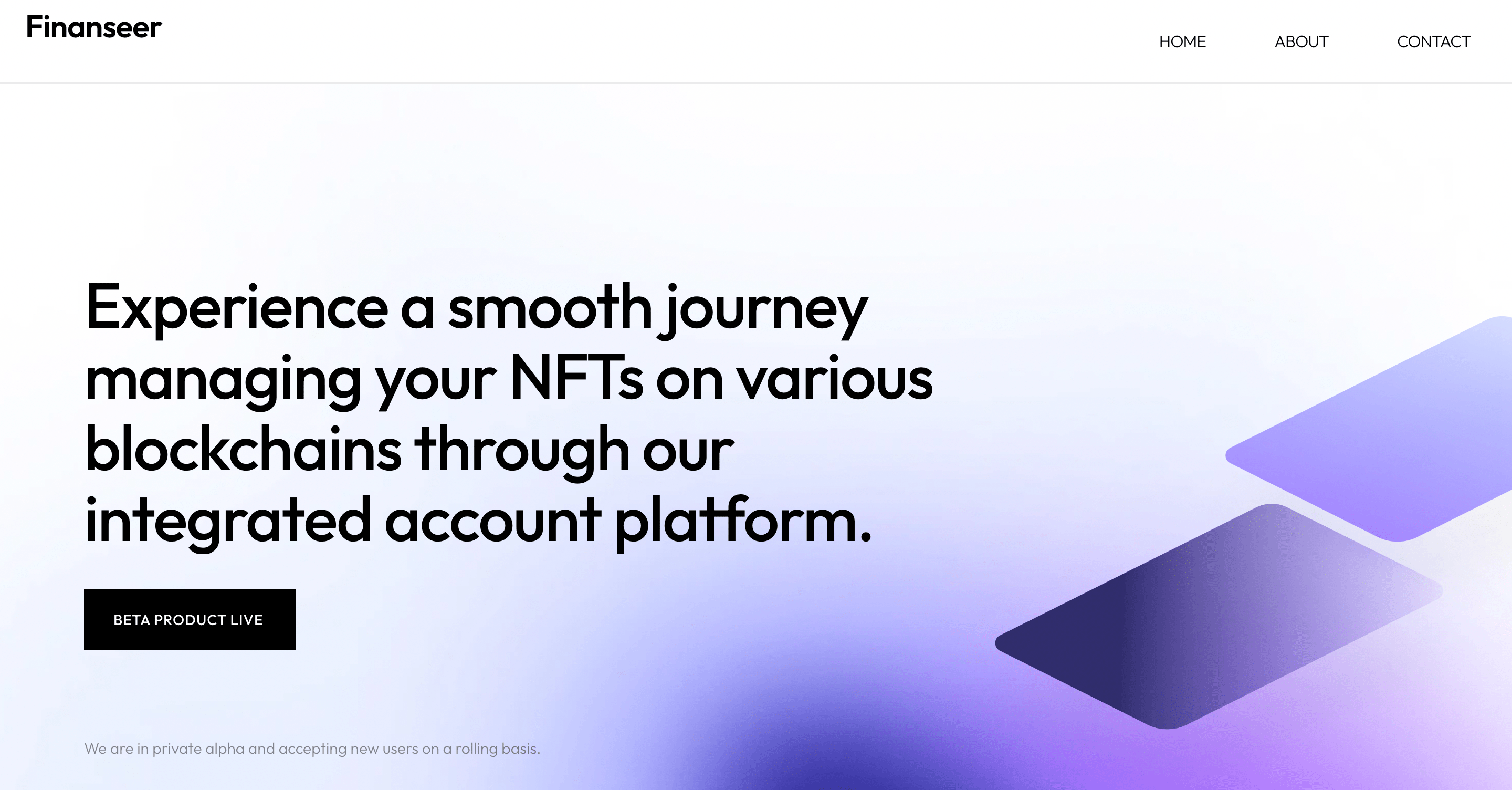 Finanseer

HOME ABOUT CONTACT

Experience a smooth journey managing your NFTs on various blockchains through our integrated account platform.

BETA PRODUCT LIVE

We are in private alpha and accepting new users on a rolling basis.